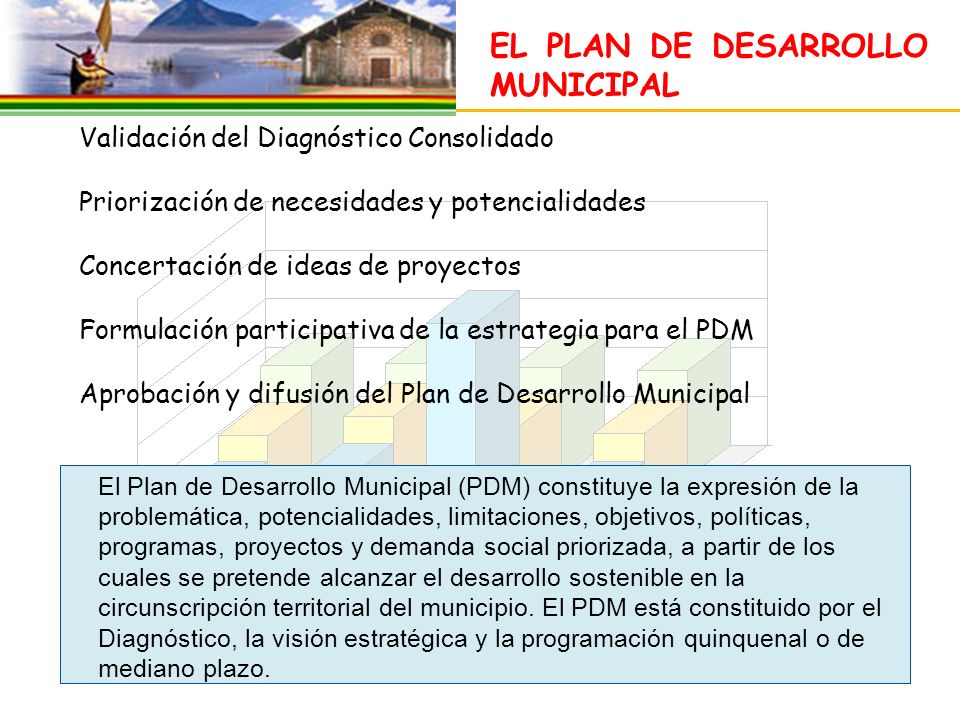 EL PLAN DE DESARROLLO MUNICIPAL

Validación del Diagnóstico Consolidado

Priorización de necesidades y potencialidades

Concertación de ideas de proyectos

Formulación participativa de la estrategia para el PDM

Aprobación y difusión del Plan de Desarrollo Municipal

El Plan de Desarrollo Municipal (PDM) constituye la expresión de la problemática, potencialidades, limitaciones, objetivos, políticas, programas, proyectos y demanda social priorizada, a partir de los cuales se pretende alcanzar el desarrollo sostenible en la circunscripción territorial del municipio. El PDM está constituido por el Diagnóstico, la visión estratégica y la programación quinquenal o de mediano plazo.